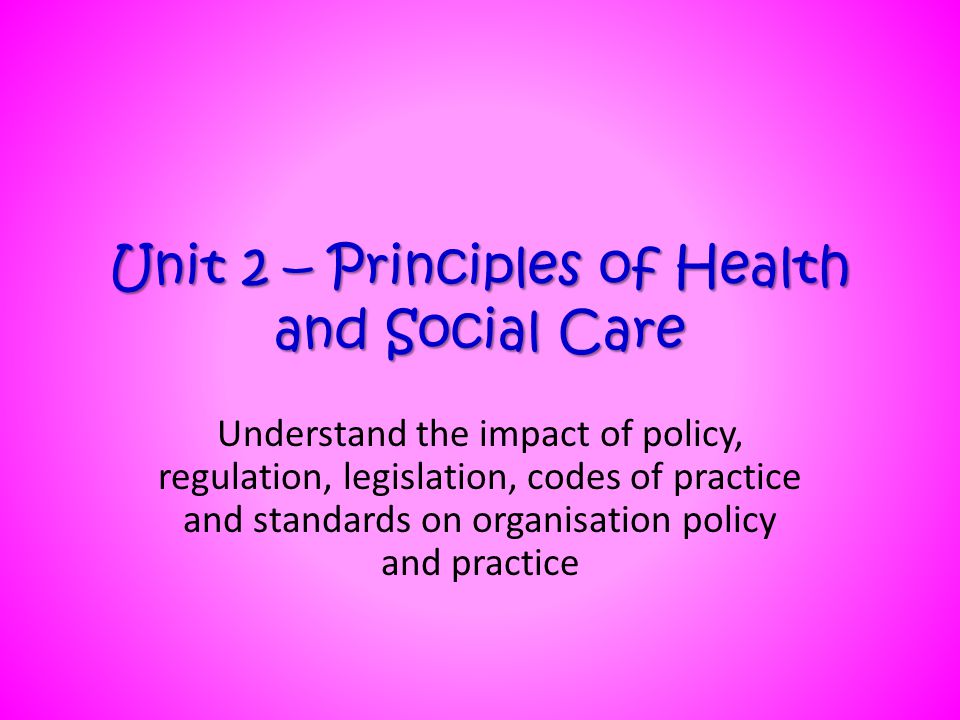 Unit 2 – Principles of Health and Social Care

Understand the impact of policy, regulation, legislation, codes of practice and standards on organisation policy and practice